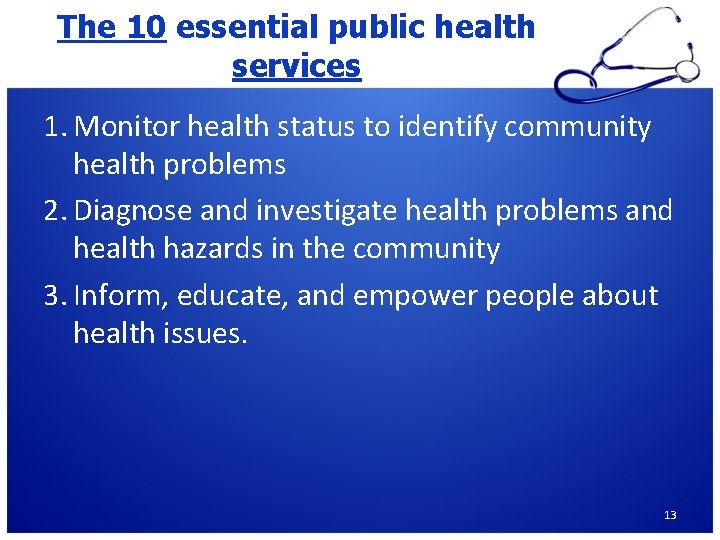 The 10 essential public health services

1. Monitor health status to identify community health problems
2. Diagnose and investigate health problems and health hazards in the community
3. Inform, educate, and empower people about health issues.

13